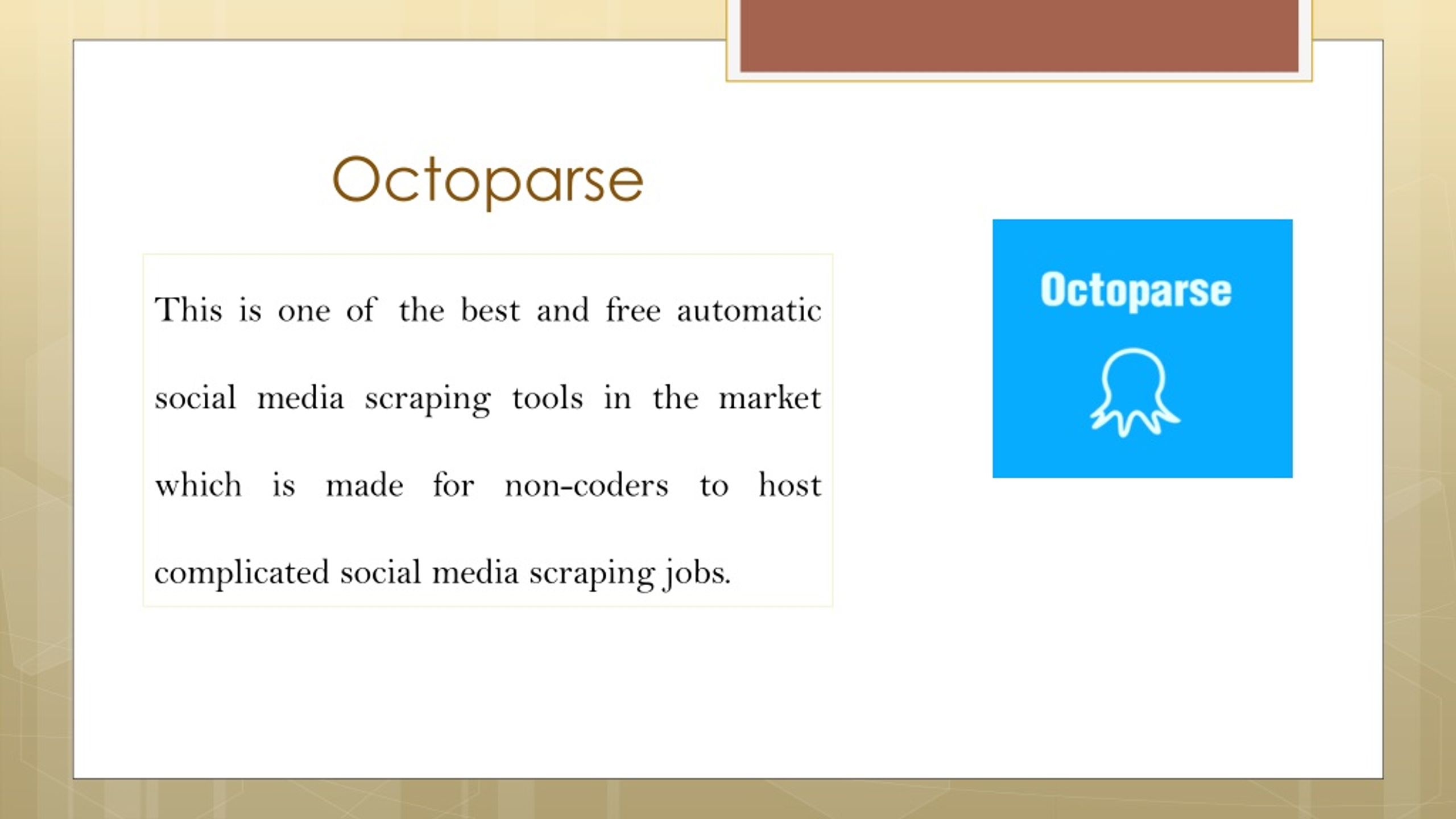 Octoparse

This is one of the best and free automatic social media scraping tools in the market which is made for non-coders to host complicated social media scraping jobs.

Octoparse